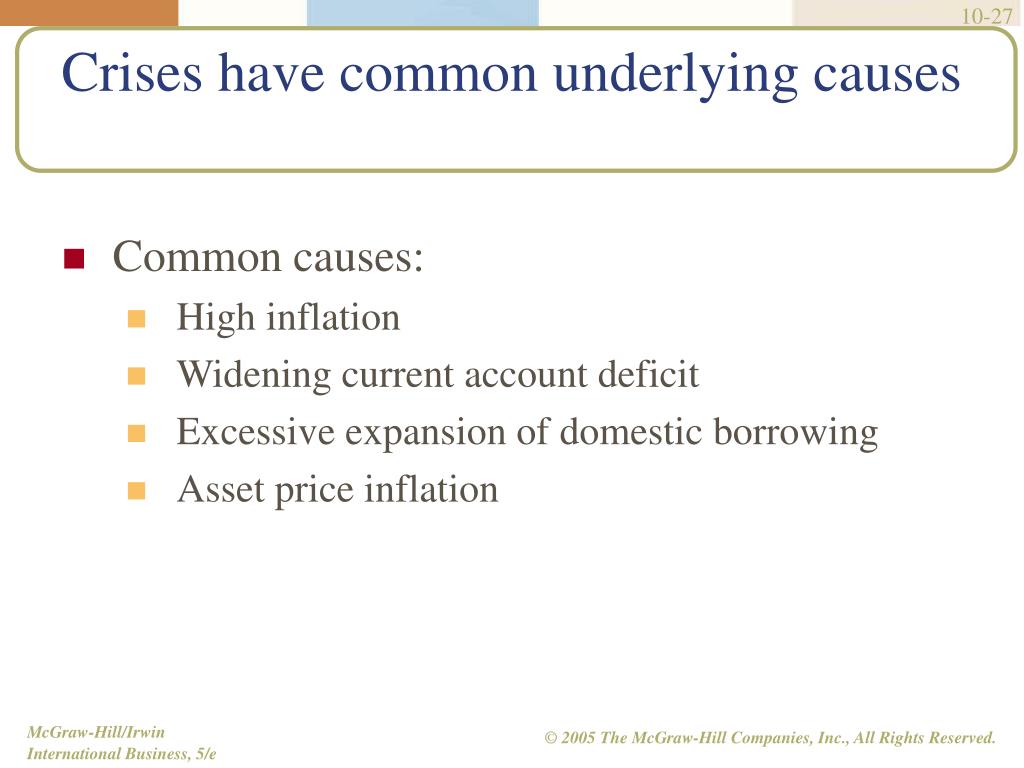 10-27

Crises have common underlying causes

Common causes:

High inflation

Widening current account deficit

Excessive expansion of domestic borrowing

Asset price inflation

McGraw-Hill/Irwin
International Business, 5/e

© 2005 The McGraw-Hill Companies, Inc., All Rights Reserved.